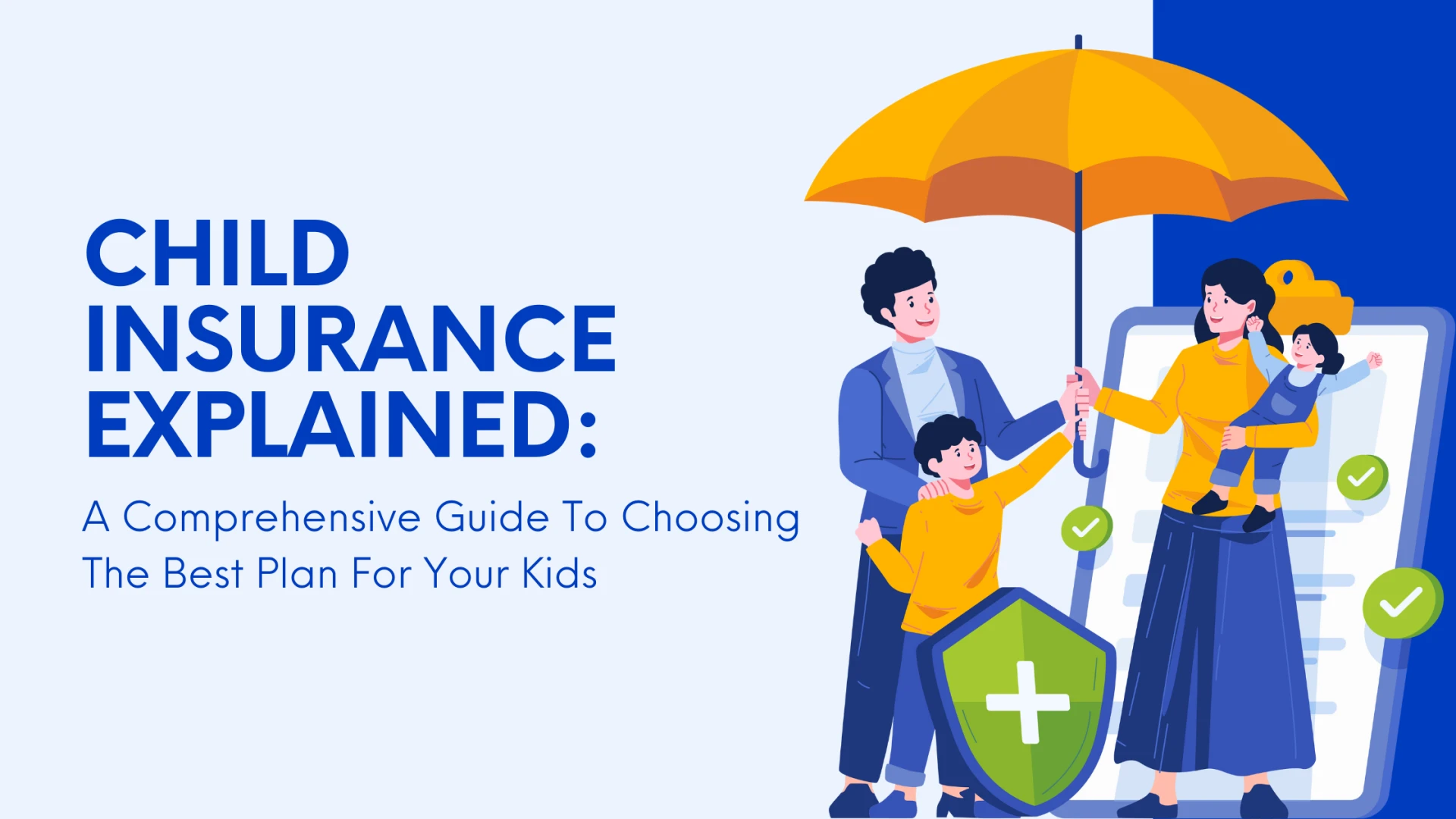 CHILD INSURANCE EXPLAINED:

A Comprehensive Guide To Choosing The Best Plan For Your Kids